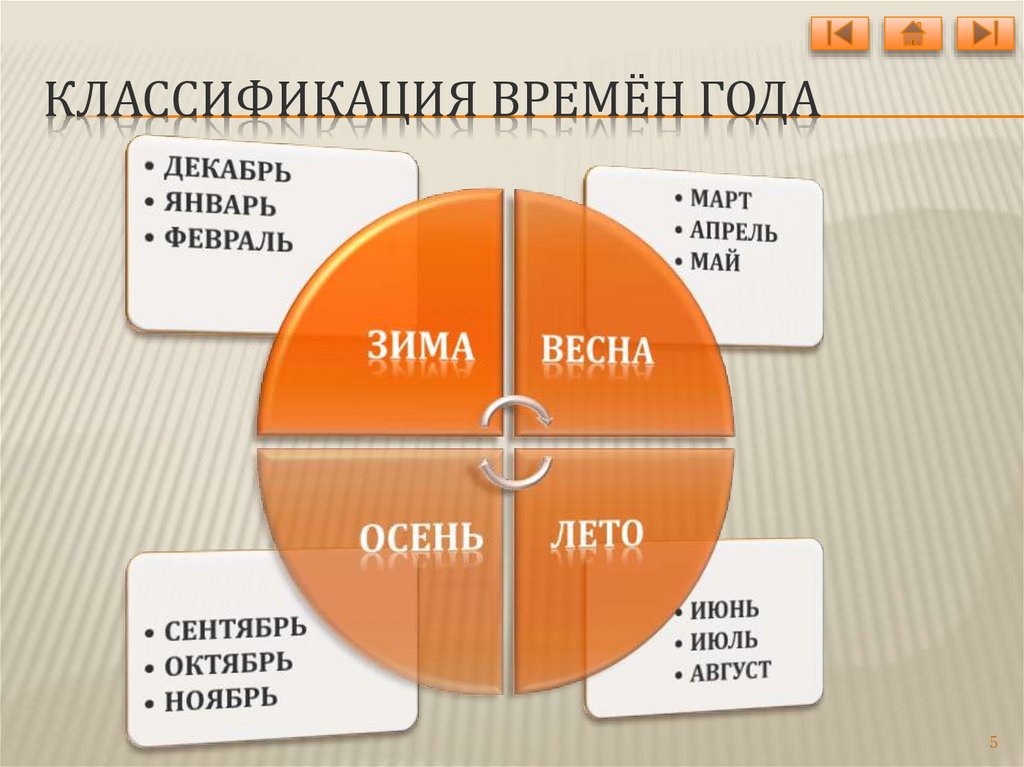 КЛАССИФИКАЦИЯ ВРЕМЁН ГОДА

• ДЕКАБРЬ
• ЯНВАРЬ
• ФЕВРАЛЬ

• МАРТ
• АПРЕЛЬ
• МАЙ

ЗИМА

ВЕСНА

ОСЕНЬ

ЛЕТО

• СЕНТЯБРЬ
• ОКТЯБРЬ
• НОЯБРЬ

• ИЮНЬ
• ИЮЛЬ
• АВГУСТ

5